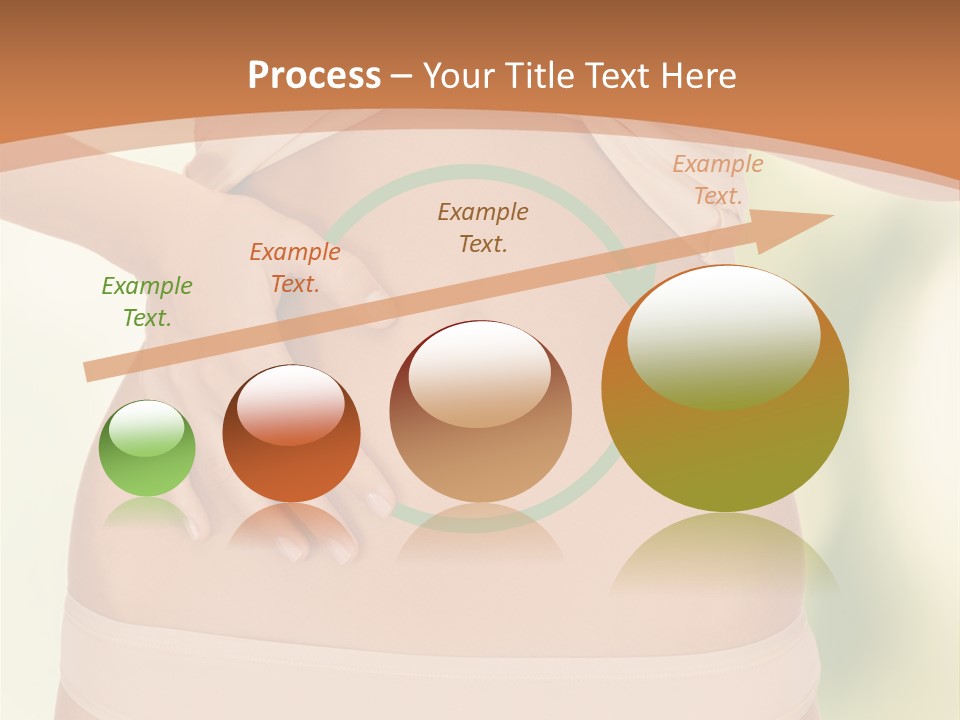 Process – Your Title Text Here

Example Text.

Example Text.

Example Text.

Example Text.